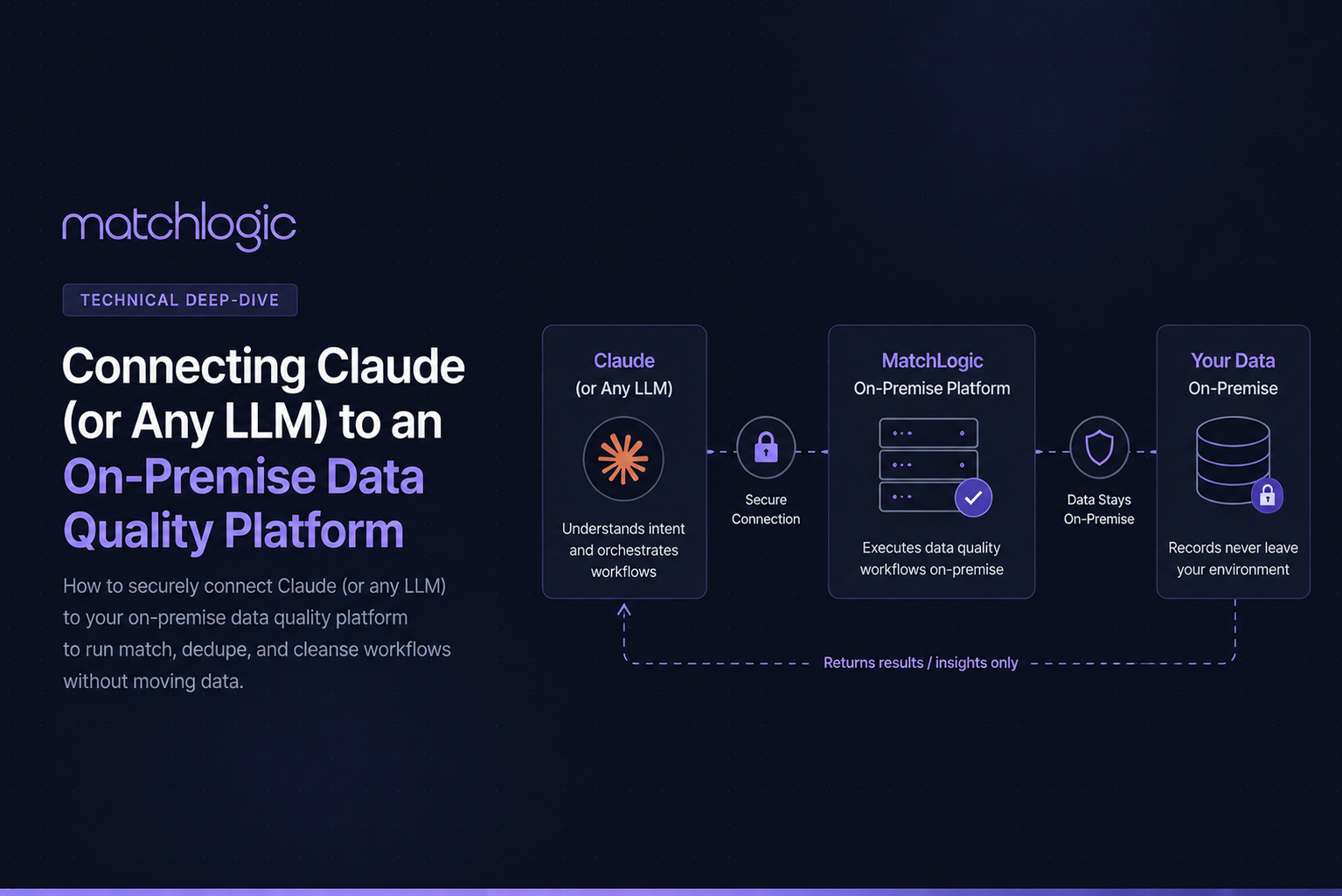 matchlogic

TECHNICAL DEEP-DIVE

Connecting Claude (or Any LLM) to an On-Premise Data Quality Platform

How to securely connect Claude (or any LLM) to your on-premise data quality platform to run match, dedupe, and cleanse workflows without moving data.

Claude
(or Any LLM)

Understands intent and orchestrates workflows

Secure Connection

MatchLogic
On-Premise Platform

Executes data quality workflows on-premise

Data Stays On-Premise

Your Data
On-Premise

Records never leave your environment

Returns results / insights only